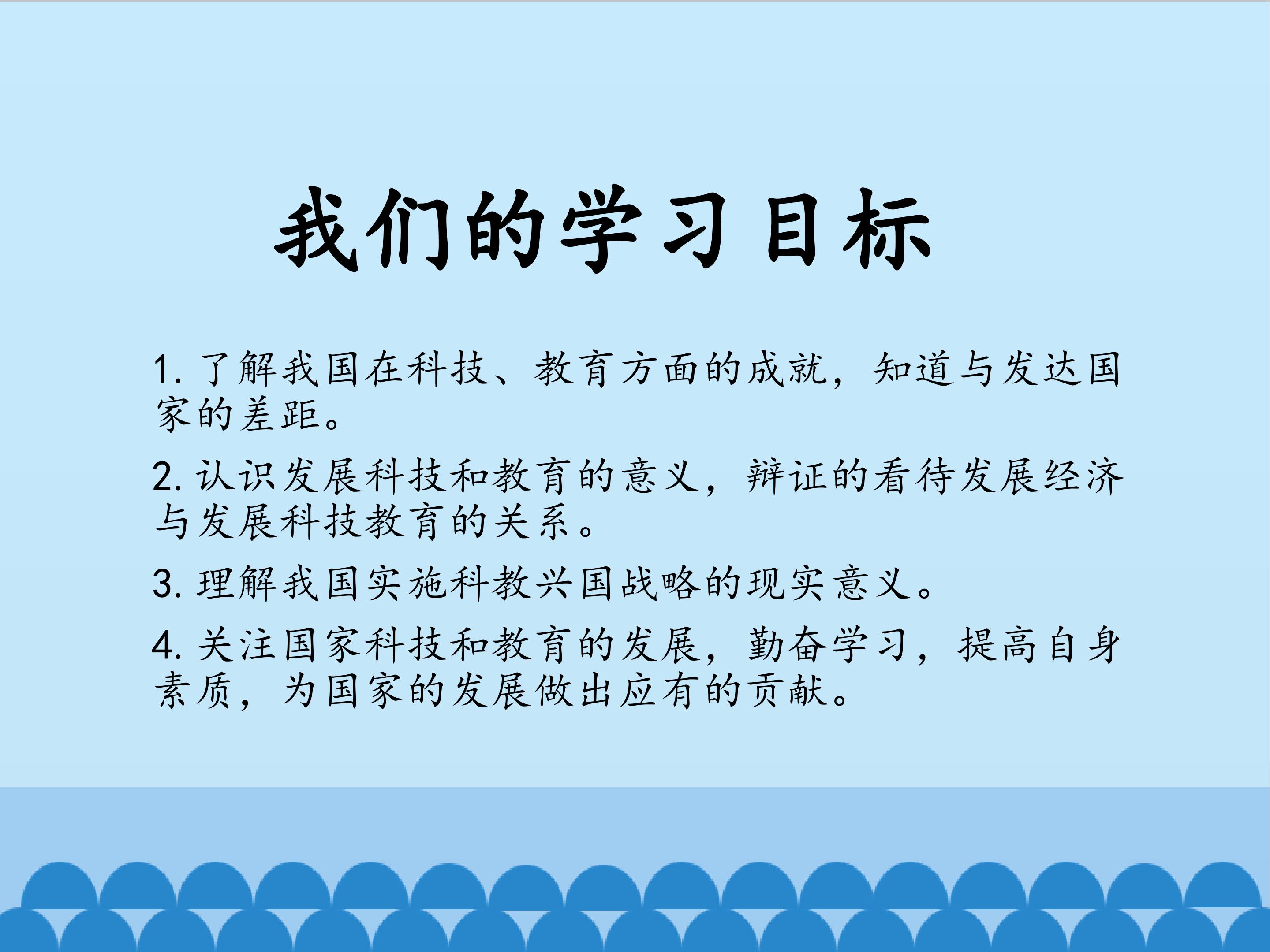 我们的学习目标

1. 了解我国在科技、教育方面的成就，知道与发达国家的差距。

2. 认识发展科技和教育的意义，辩证的看待发展经济与发展科技教育的关系。

3. 理解我国实施科教兴国战略的现实意义。

4. 关注国家科技和教育的发展，勤奋学习，提高自身素质，为国家的发展做出应有的贡献。